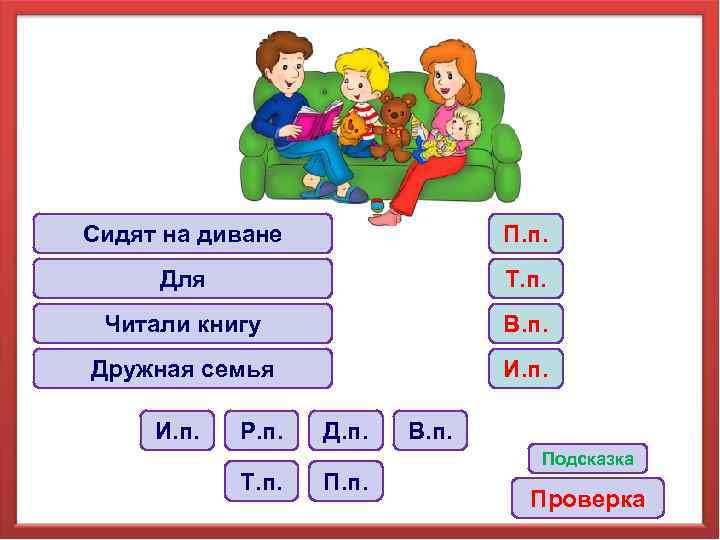 Сидят на диване

П.п.

Для

Т.п.

Читали книгу

В.п.

Дружная семья

И.п.

И.п. Р.п. Д.п. В.п.

Т.п. П.п.

Подсказка

Проверка